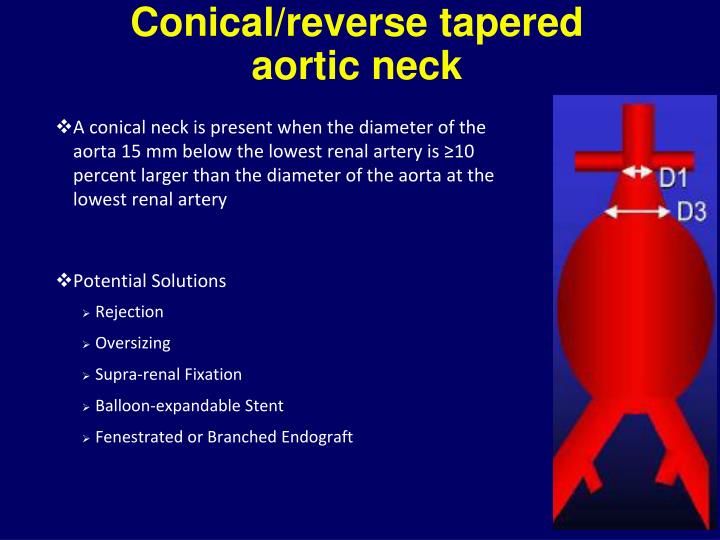 Conical/reverse tapered aortic neck

❖A conical neck is present when the diameter of the aorta 15 mm below the lowest renal artery is ≥10 percent larger than the diameter of the aorta at the lowest renal artery

❖Potential Solutions

➢ Rejection

➢ Oversizing

➢ Supra-renal Fixation

➢ Balloon-expandable Stent

➢ Fenestrated or Branched Endograft

D1

D3